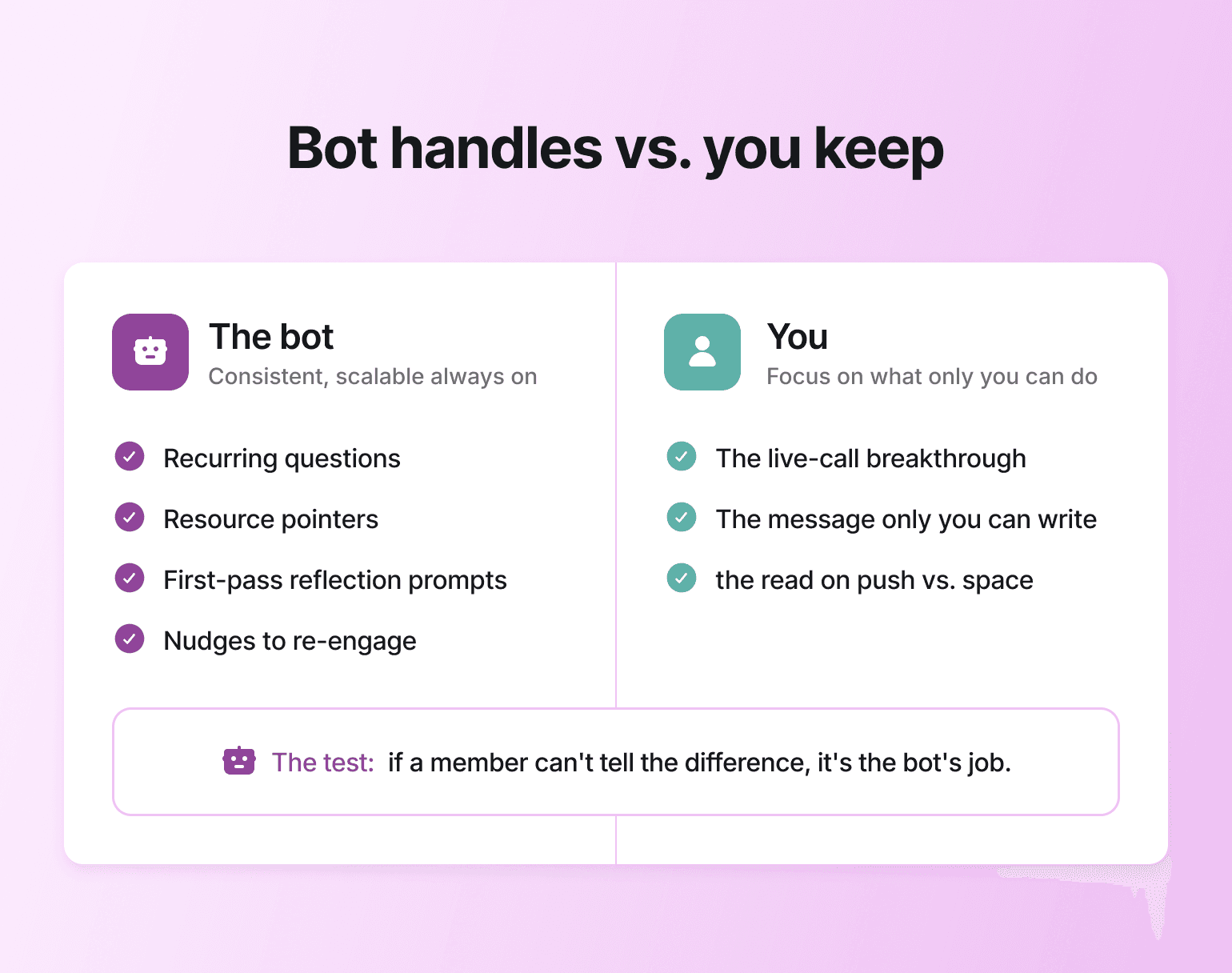 Bot handles vs. you keep

The bot
Consistent, scalable always on

Recurring questions

Resource pointers

First-pass reflection prompts

Nudges to re-engage

You
Focus on what only you can do

The live-call breakthrough

The message only you can write

the read on push vs. space

The test: if a member can't tell the difference, it's the bot's job.